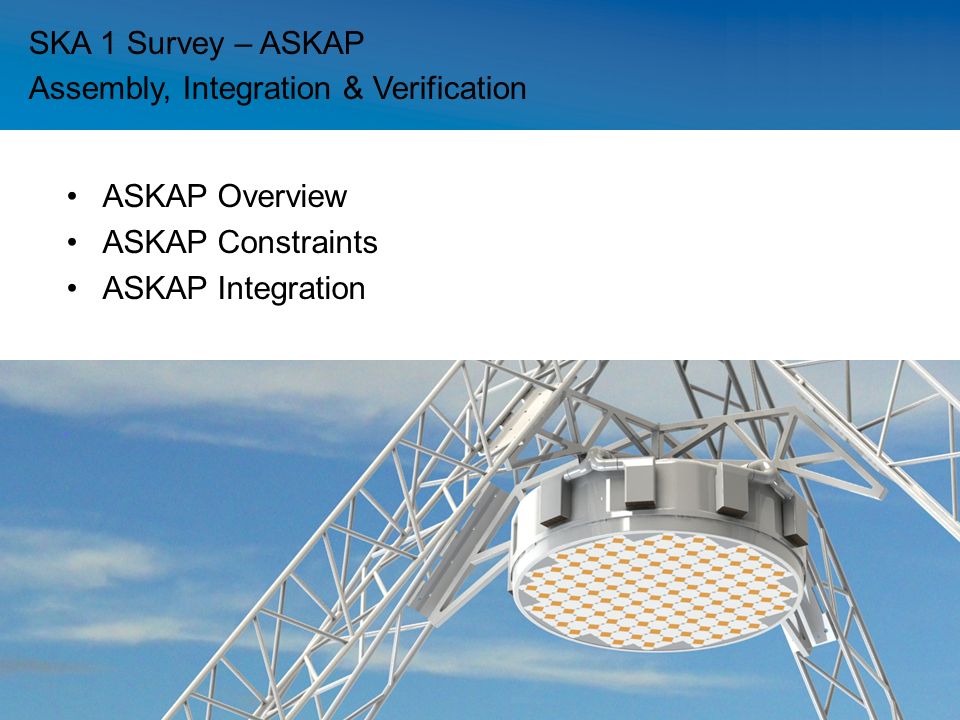 SKA 1 Survey – ASKAP
Assembly, Integration & Verification

• ASKAP Overview
• ASKAP Constraints
• ASKAP Integration